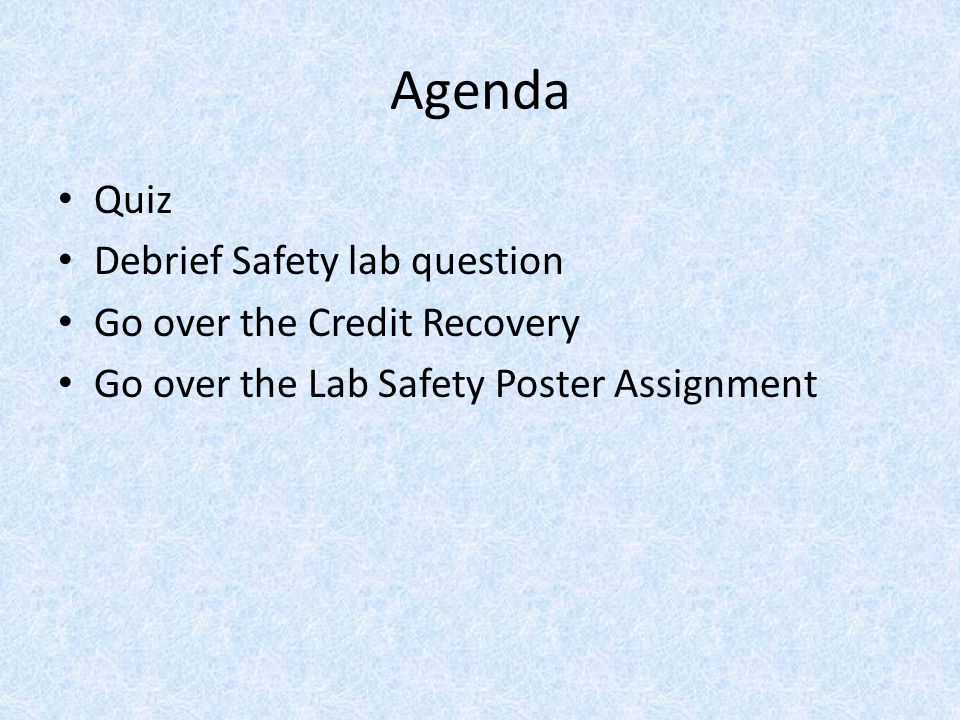 Agenda

• Quiz
• Debrief Safety lab question
• Go over the Credit Recovery
• Go over the Lab Safety Poster Assignment